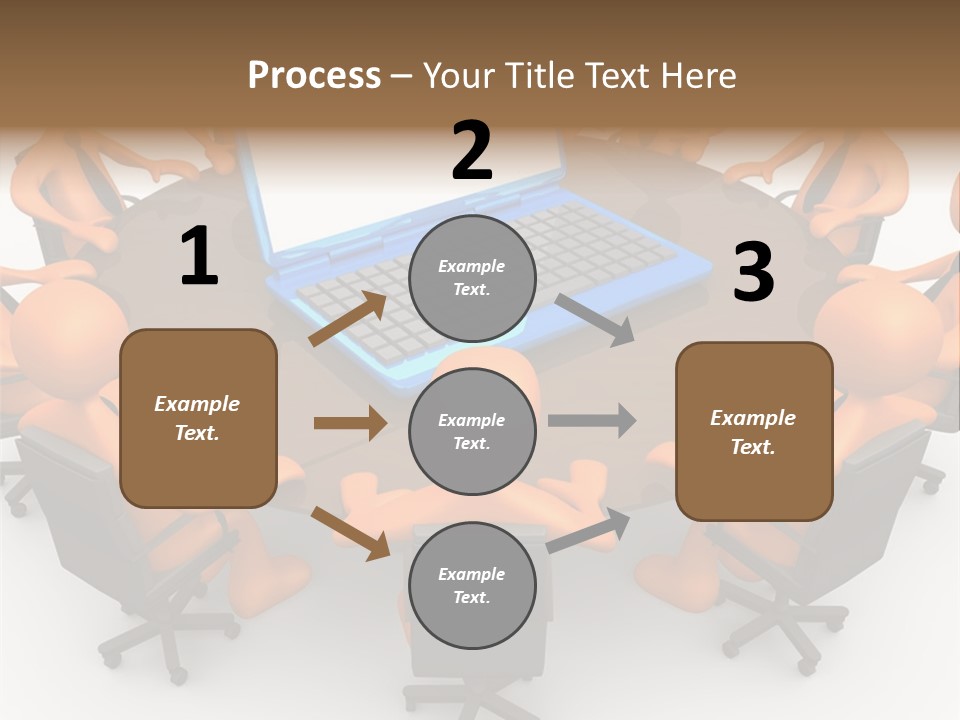 Process – Your Title Text Here

1

Example Text.

2

Example Text.

Example Text.

Example Text.

3

Example Text.